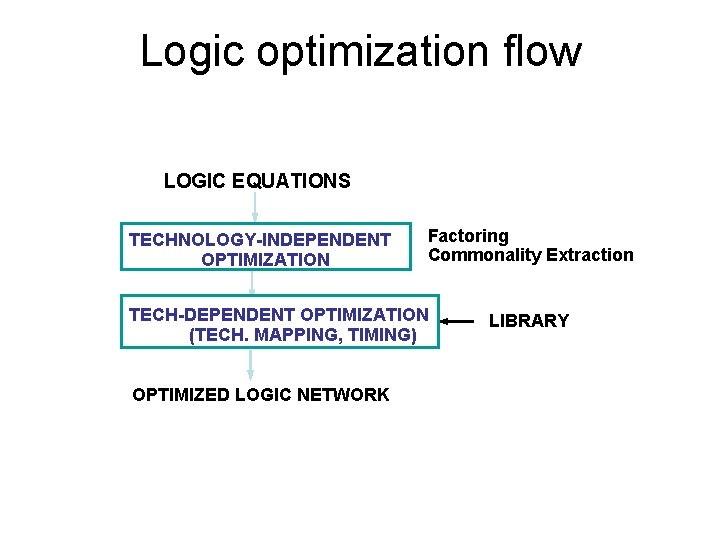 Logic optimization flow

LOGIC EQUATIONS

TECHNOLOGY-INDEPENDENT OPTIMIZATION

Factoring
Commonality Extraction

TECH-DEPENDENT OPTIMIZATION (TECH. MAPPING, TIMING)

LIBRARY

OPTIMIZED LOGIC NETWORK